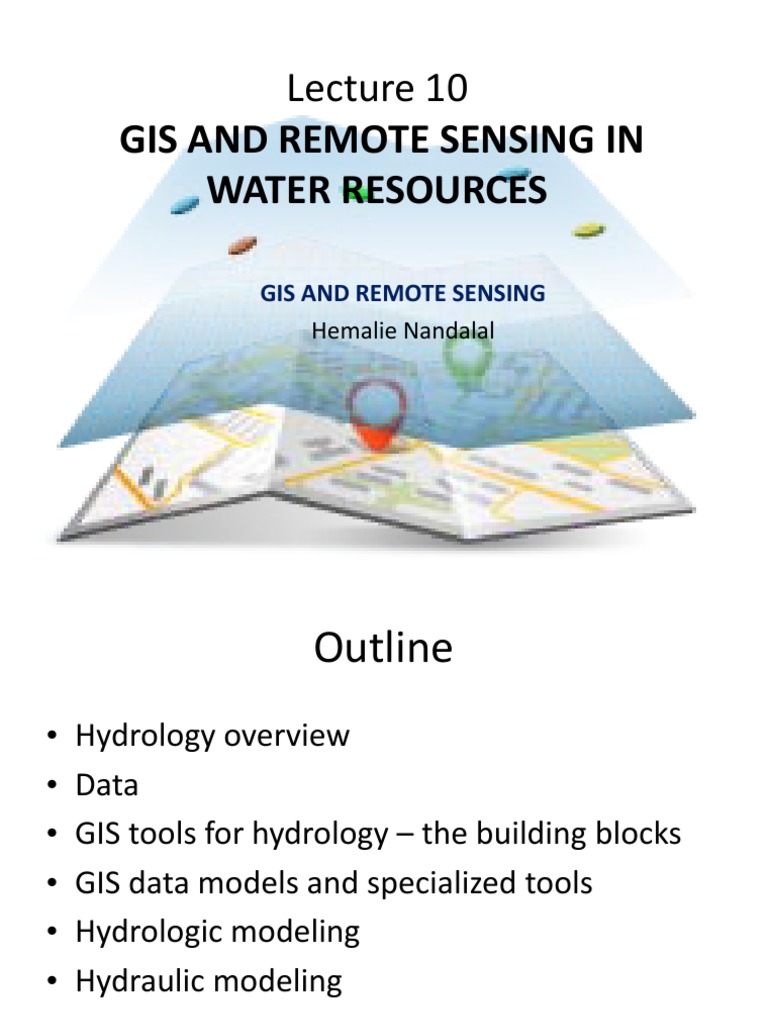 Lecture 10
GIS AND REMOTE SENSING IN WATER RESOURCES

GIS AND REMOTE SENSING
Hemalie Nandalal

Outline

• Hydrology overview
• Data
• GIS tools for hydrology – the building blocks
• GIS data models and specialized tools
• Hydrologic modeling
• Hydraulic modeling